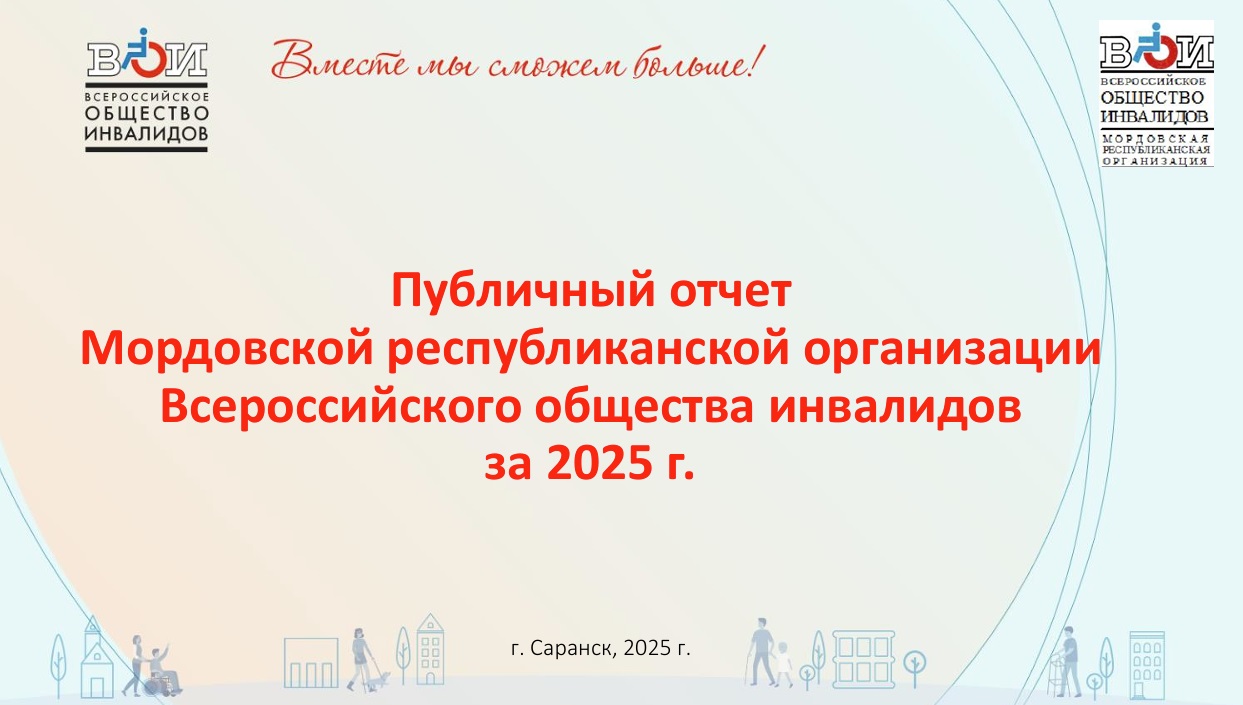 ВОИ
ВСЕРОССИЙСКОЕ
ОБЩЕСТВО
ИНВАЛИДОВ

Вместе мы сможем больше!

ВОИ
ВСЕРОССИЙСКОЕ
ОБЩЕСТВО
ИНВАЛИДОВ
МОРДОВСКАЯ
РЕСПУБЛИКАНСКАЯ
ОРГАНИЗАЦИЯ

Публичный отчет
Мордовской республиканской организации
Всероссийского общества инвалидов
за 2025 г.

г. Саранск, 2025 г.